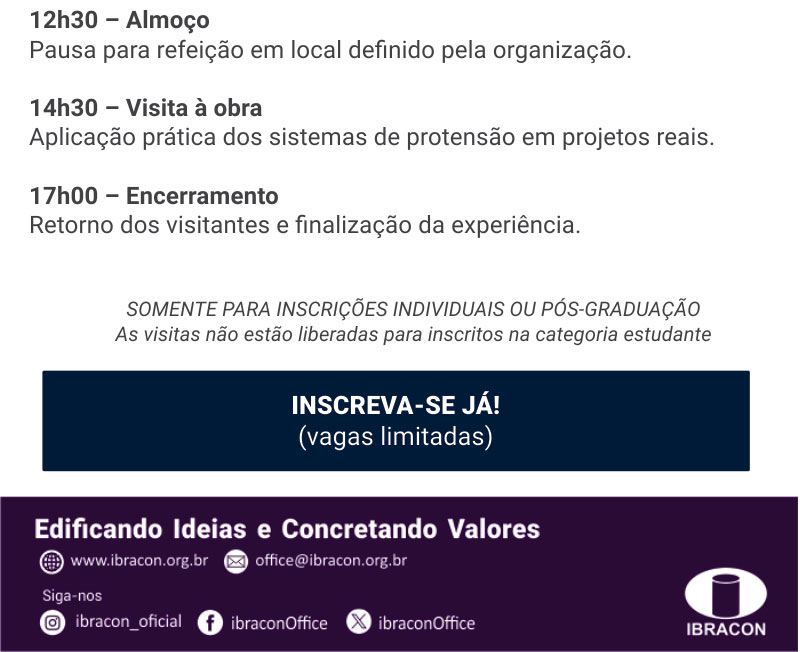 12h30 – Almoço
Pausa para refeição em local definido pela organização.

14h30 – Visita à obra
Aplicação prática dos sistemas de protensão em projetos reais.

17h00 – Encerramento
Retorno dos visitantes e finalização da experiência.

SOMENTE PARA INSCRIÇÕES INDIVIDUAIS OU PÓS-GRADUAÇÃO
As visitas não estão liberadas para inscritos na categoria estudante

INSCREVA-SE JÁ!
(vagas limitadas)

Edificando Ideias e Concretando Valores

www.ibracon.org.br office@ibracon.org.br

Siga-nos

ibracon_oficial ibraconOffice ibraconOffice

IBRACON